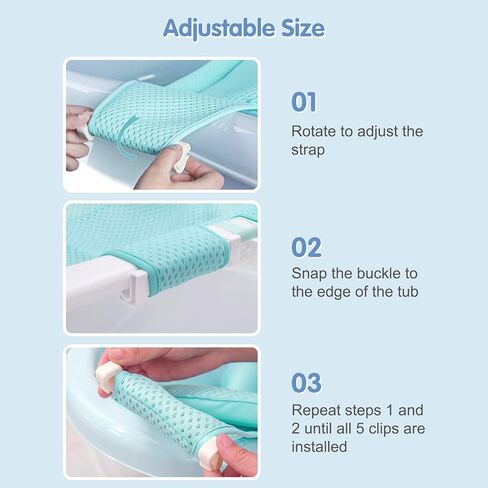 Adjustable Size

01
Rotate to adjust the strap

02
Snap the buckle to the edge of the tub

03
Repeat steps 1 and 2 until all 5 clips are installed